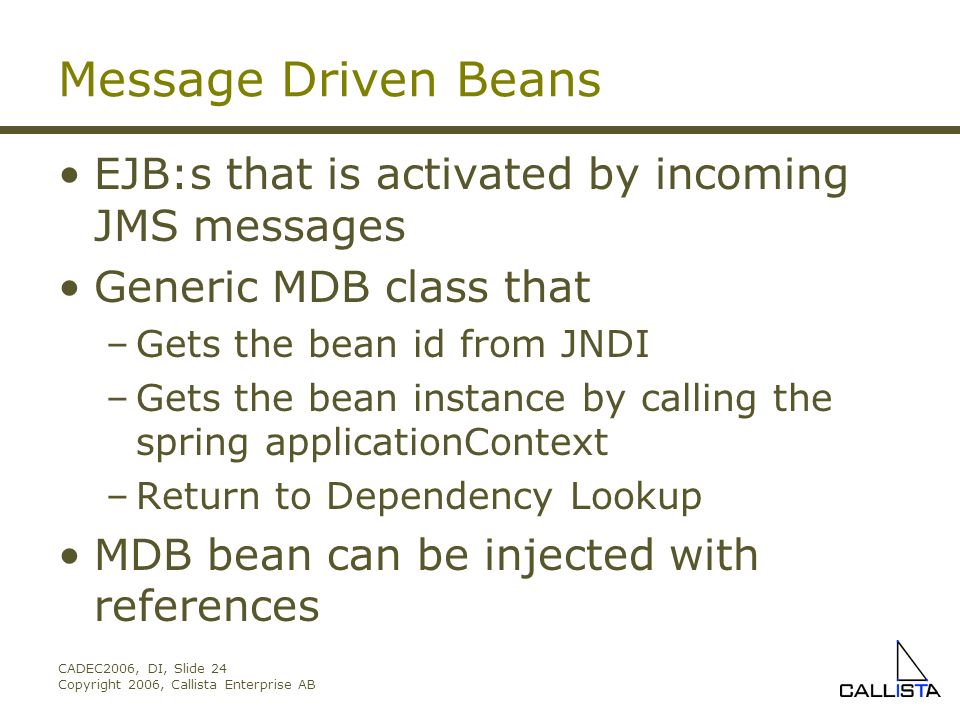 Message Driven Beans

• EJB:s that is activated by incoming JMS messages
• Generic MDB class that
– Gets the bean id from JNDI
– Gets the bean instance by calling the spring applicationContext
– Return to Dependency Lookup
• MDB bean can be injected with references

CADEC2006, DI, Slide 24
Copyright 2006, Callista Enterprise AB

CALLISTA